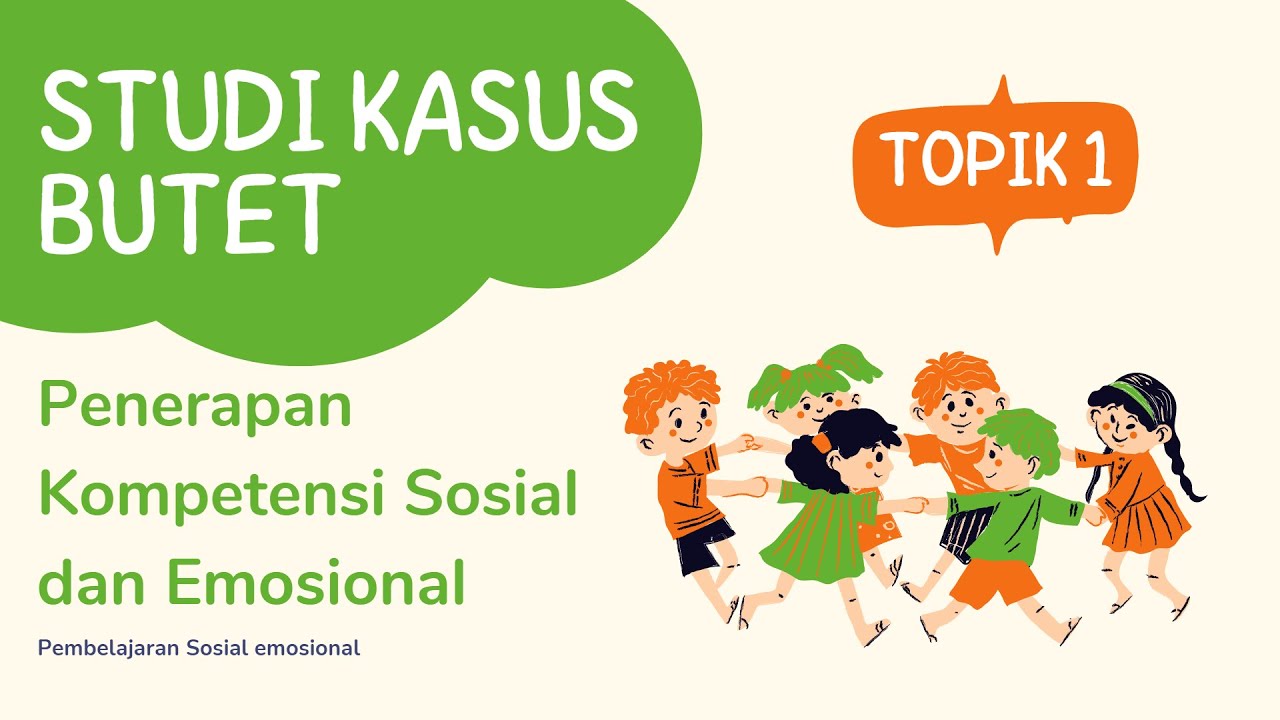 STUDI KASUS BUTET

TOPIK 1

Penerapan Kompetensi Sosial dan Emosional

Pembelajaran Sosial emosional